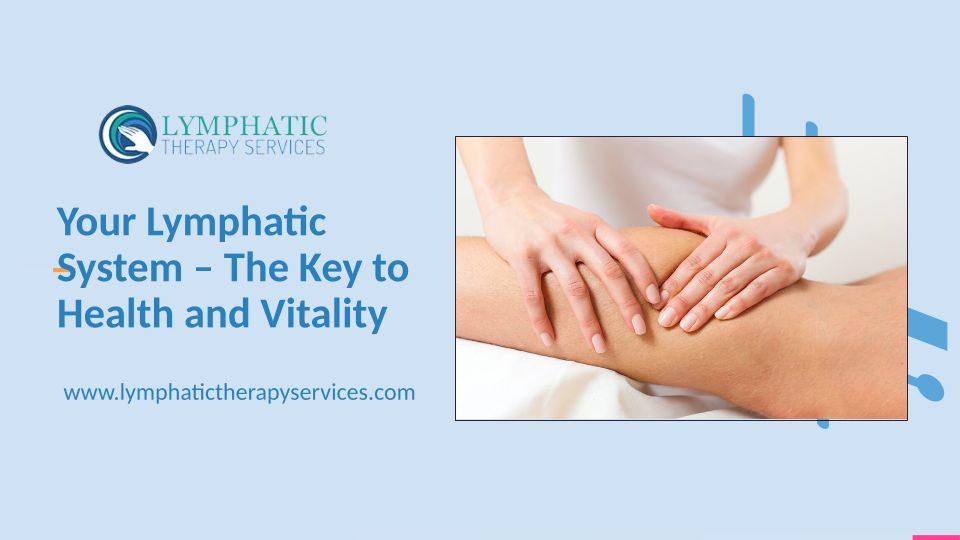 LYMPHATIC
THERAPY SERVICES

Your Lymphatic System – The Key to Health and Vitality

www.lymphatictherapyservices.com